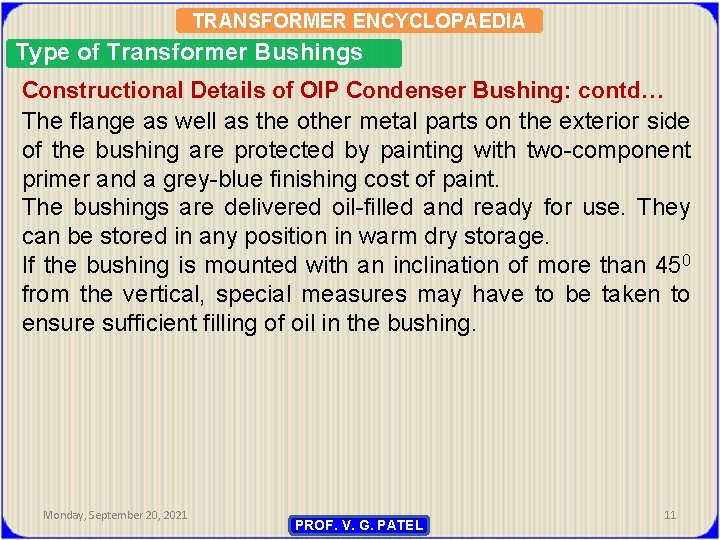 TRANSFORMER ENCYCLOPAEDIA

Type of Transformer Bushings

Constructional Details of OIP Condenser Bushing: contd…

The flange as well as the other metal parts on the exterior side of the bushing are protected by painting with two-component primer and a grey-blue finishing cost of paint.

The bushings are delivered oil-filled and ready for use. They can be stored in any position in warm dry storage.

If the bushing is mounted with an inclination of more than $45^0$ from the vertical, special measures may have to be taken to ensure sufficient filling of oil in the bushing.

Monday, September 20, 2021

PROF. V. G. PATEL

11